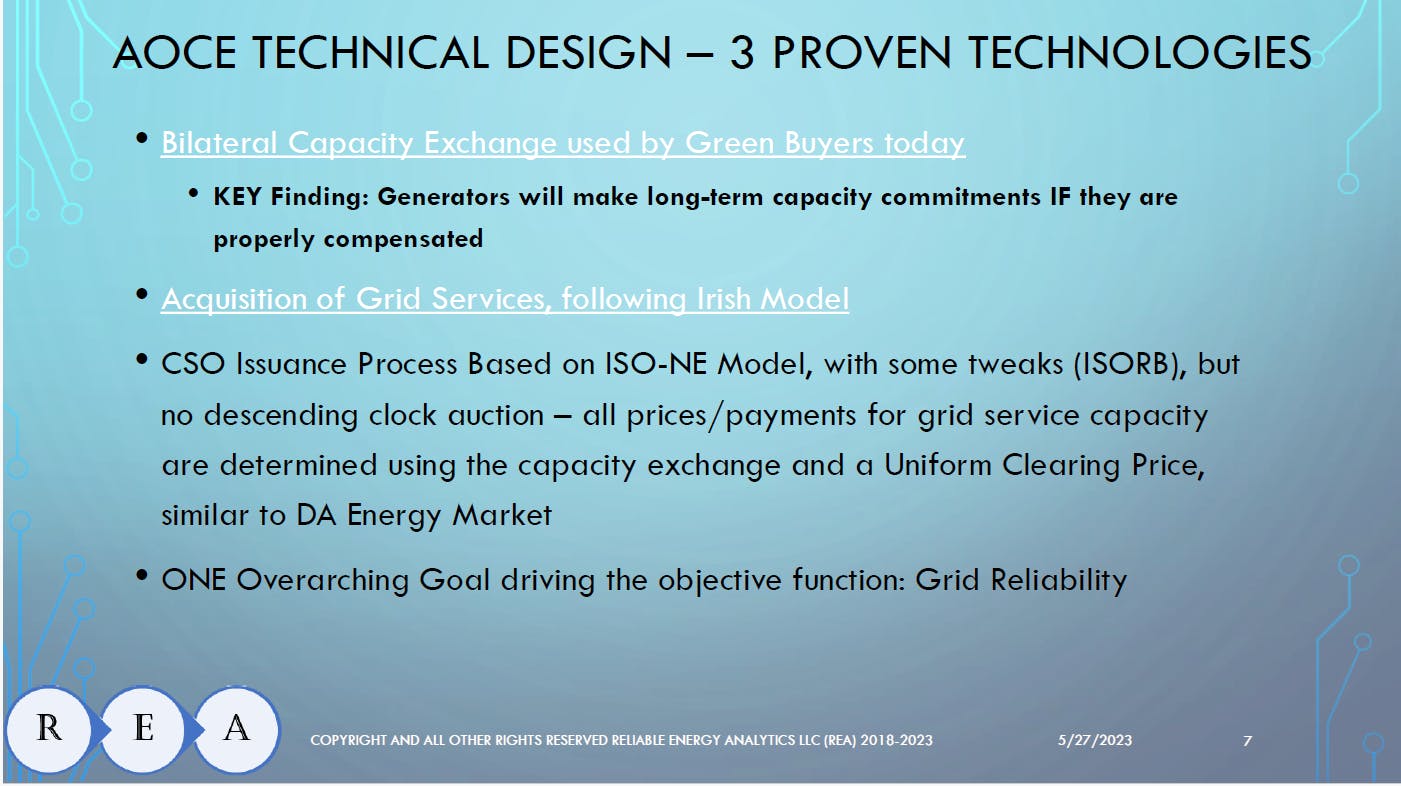 AOCE TECHNICAL DESIGN – 3 PROVEN TECHNOLOGIES

• Bilateral Capacity Exchange used by Green Buyers today

• KEY Finding: Generators will make long-term capacity commitments IF they are properly compensated

• Acquisition of Grid Services, following Irish Model

• CSO Issuance Process Based on ISO-NE Model, with some tweaks (ISORB), but no descending clock auction – all prices/payments for grid service capacity are determined using the capacity exchange and a Uniform Clearing Price, similar to DA Energy Market

• ONE Overarching Goal driving the objective function: Grid Reliability

R E A

COPYRIGHT AND ALL OTHER RIGHTS RESERVED RELIABLE ENERGY ANALYTICS LLC (REA) 2018-2023

5/27/2023

7